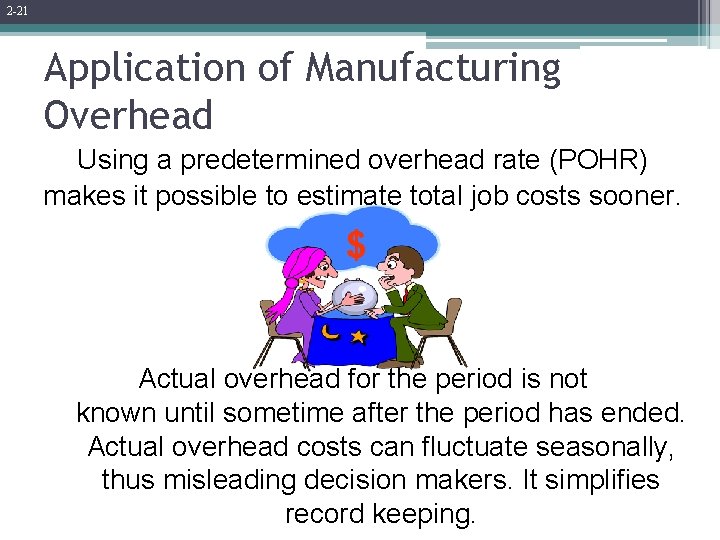 2-21

Application of Manufacturing Overhead

Using a predetermined overhead rate (POHR) makes it possible to estimate total job costs sooner.

$

Actual overhead for the period is not known until sometime after the period has ended. Actual overhead costs can fluctuate seasonally, thus misleading decision makers. It simplifies record keeping.